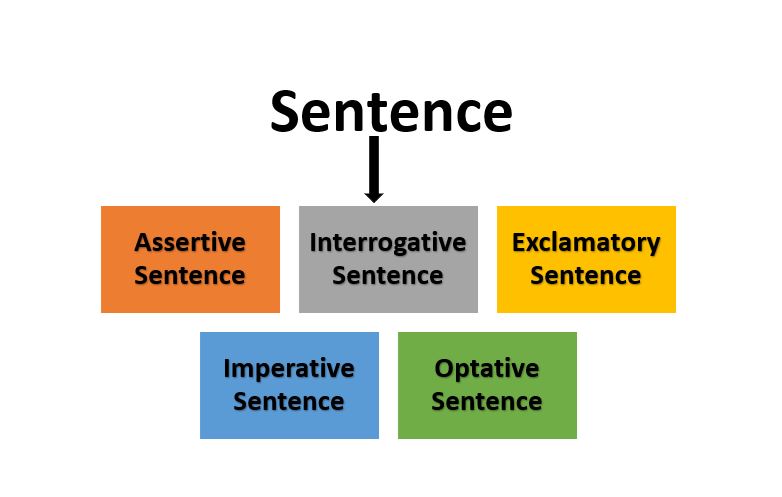 Sentence

Assertive Sentence

Interrogative Sentence

Exclamatory Sentence

Imperative Sentence

Optative Sentence